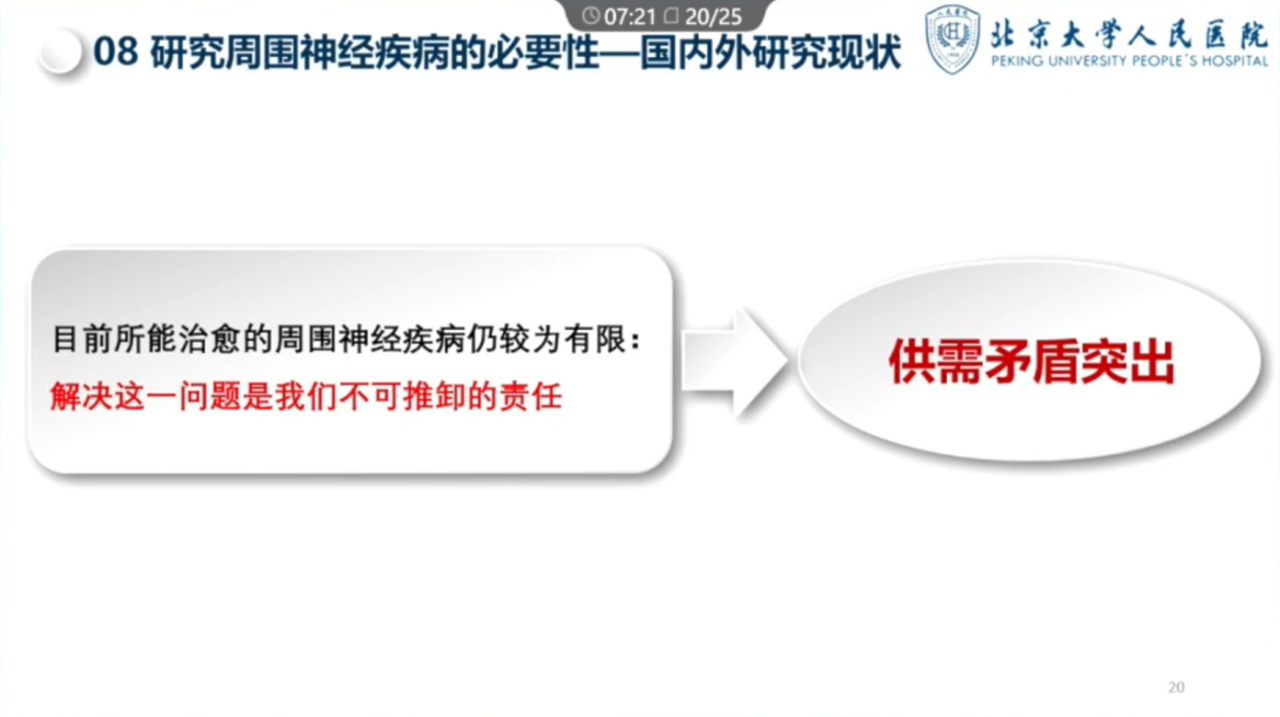 07:21 20/25

08 研究周围神经疾病的必要性—国内外研究现状

北京大学人民医院
PEKING UNIVERSITY PEOPLE'S HOSPITAL

目前所能治愈的周围神经疾病仍较为有限：
解决这一问题是我们不可推卸的责任

供需矛盾突出

20